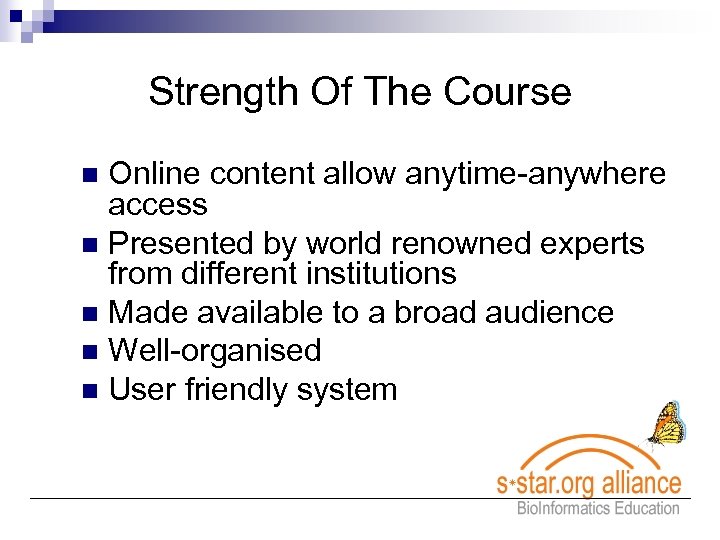 Strength Of The Course

- Online content allow anytime-anywhere access
- Presented by world renowned experts from different institutions
- Made available to a broad audience
- Well-organised
- User friendly system

s*star.org alliance
BioInformatics Education